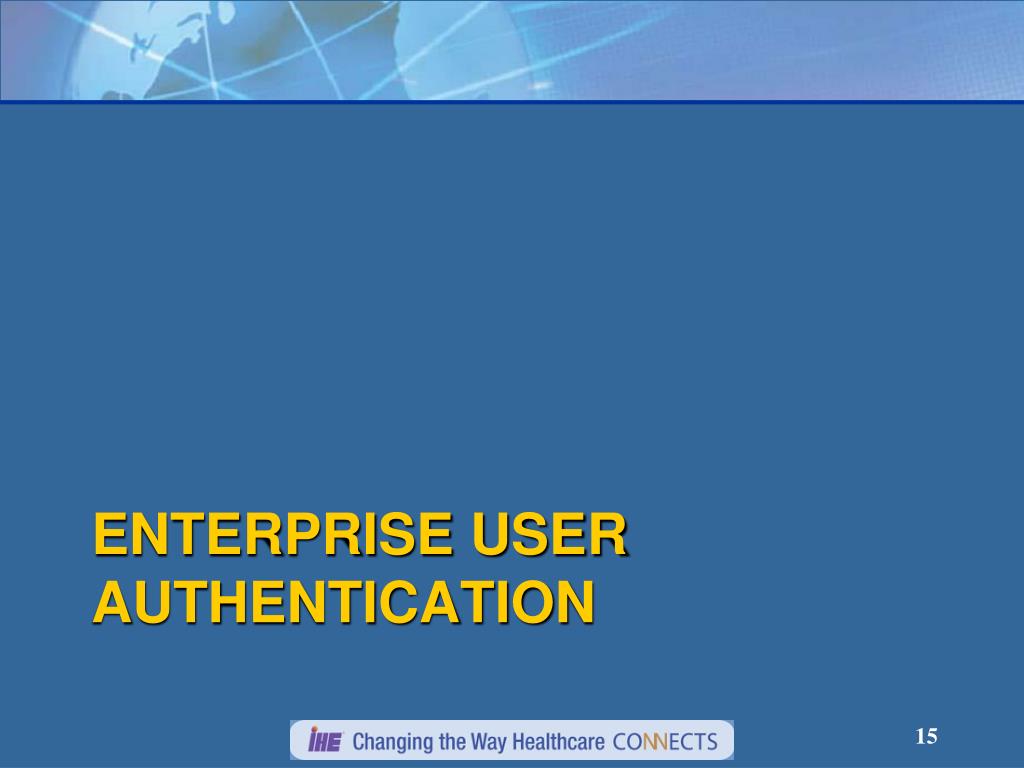 ENTERPRISE USER AUTHENTICATION

IHE Changing the Way Healthcare CONNECTS

15